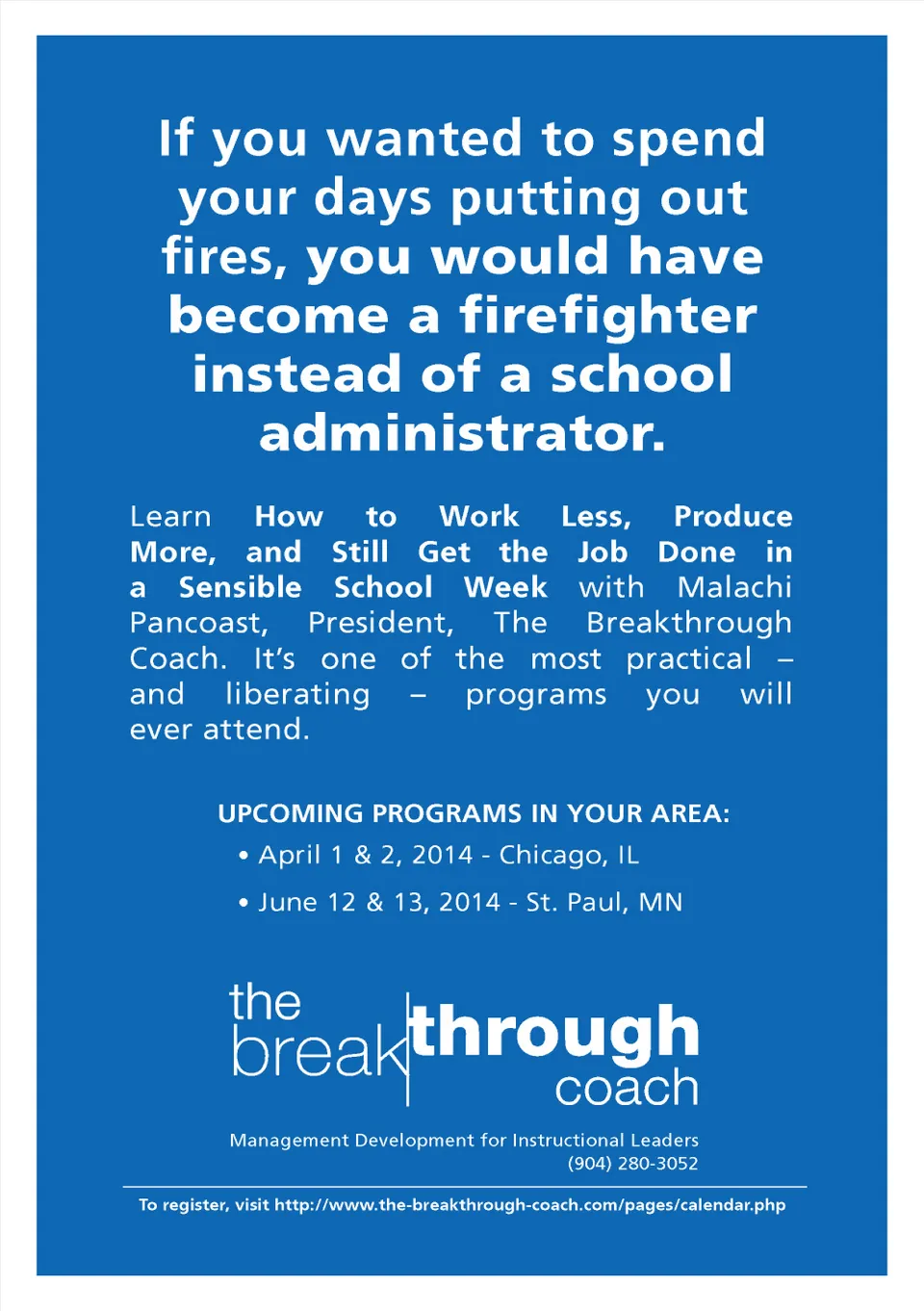 If you wanted to spend your days putting out fires, you would have become a firefighter instead of a school administrator.

Learn How to Work Less, Produce More, and Still Get the Job Done in a Sensible School Week with Malachi Pancoast, President, The Breakthrough Coach. It's one of the most practical – and liberating – programs you will ever attend.

UPCOMING PROGRAMS IN YOUR AREA:

• April 1 & 2, 2014 - Chicago, IL

• June 12 & 13, 2014 - St. Paul, MN

the breakthrough coach

Management Development for Instructional Leaders
(904) 280-3052

To register, visit http://www.the-breakthrough-coach.com/pages/calendar.php